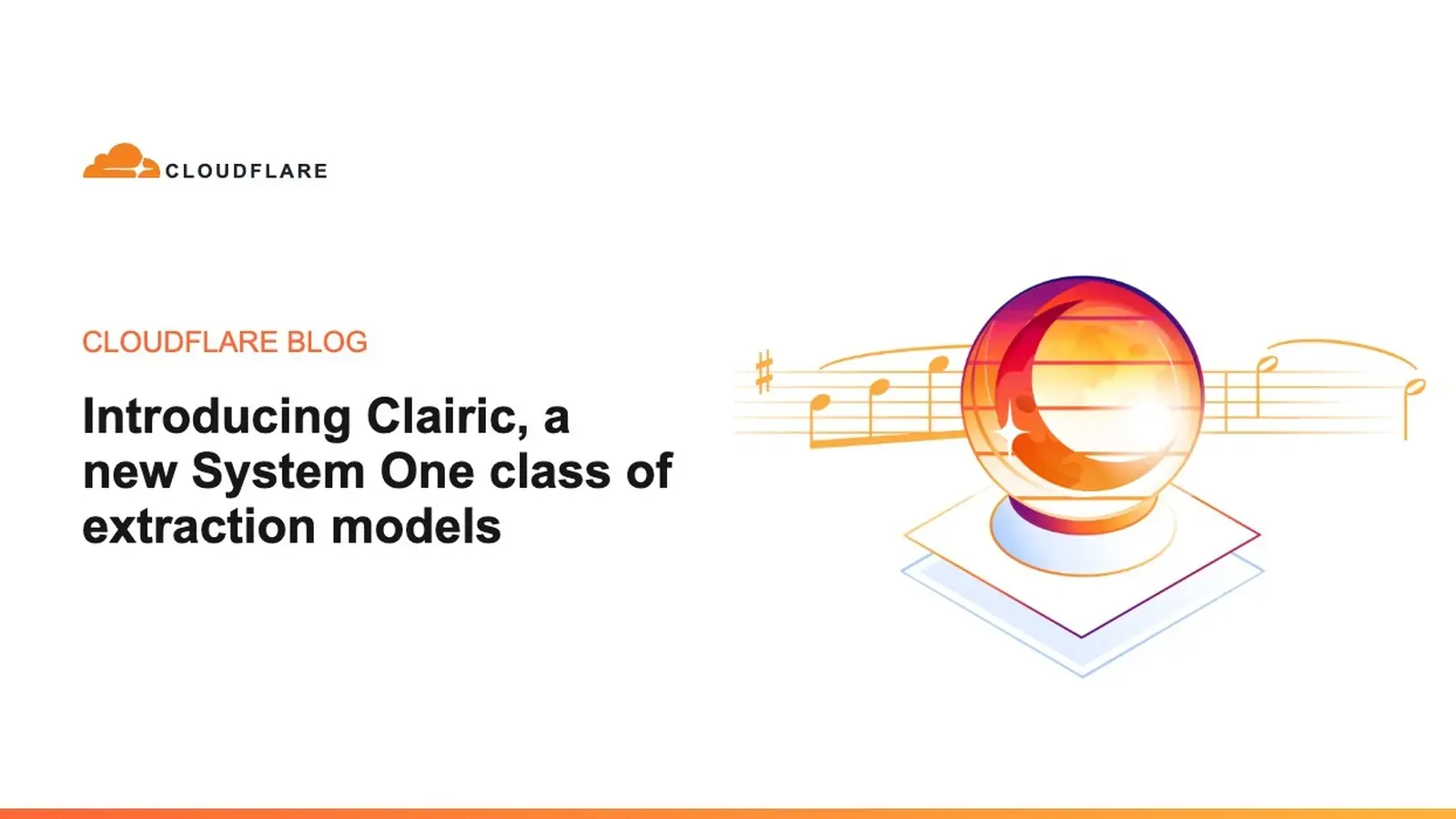 CLOUDFLARE

CLOUDFLARE BLOG

Introducing Clairic, a new System One class of extraction models